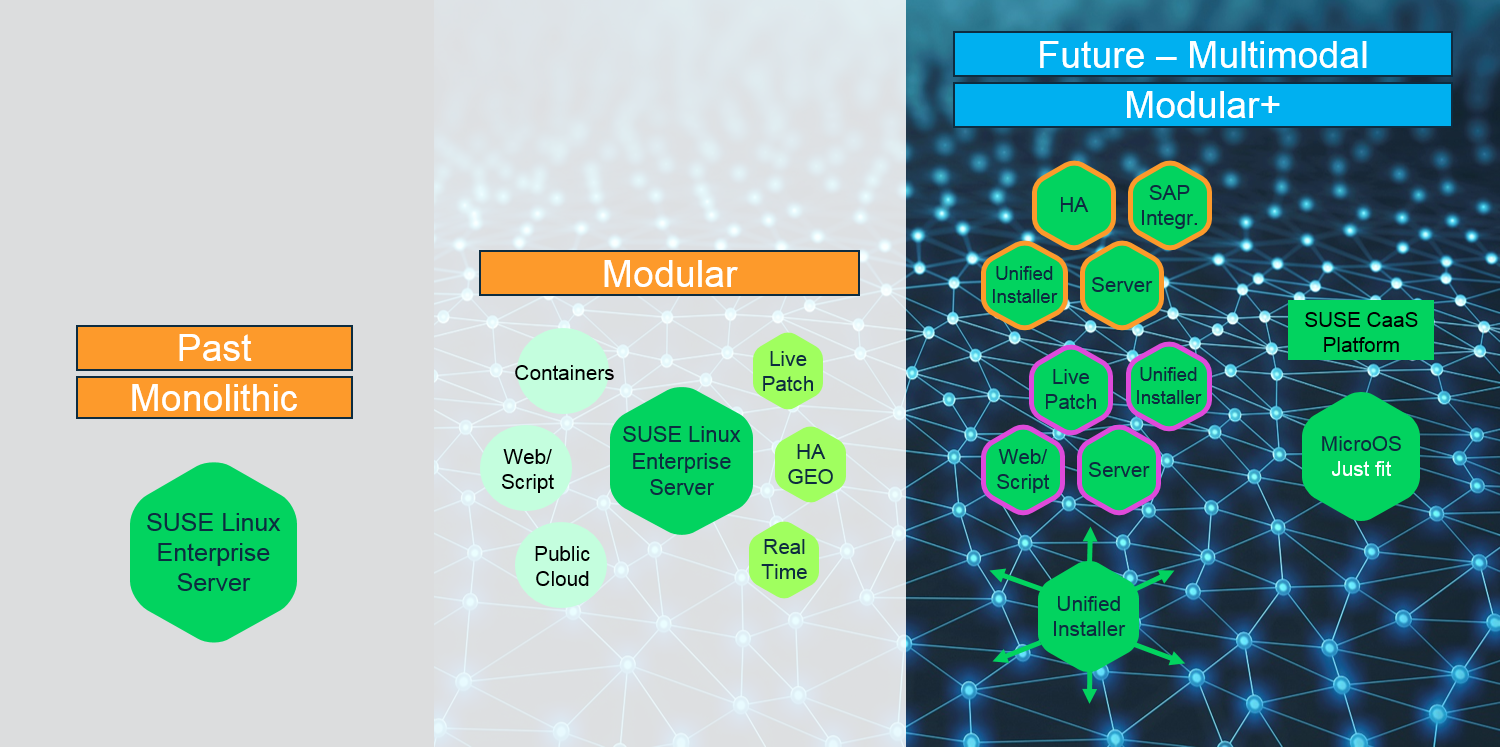 Past

Monolithic

SUSE Linux Enterprise Server

Modular

Containers

Live Patch

Web/ Script

SUSE Linux Enterprise Server

HA GEO

Public Cloud

Real Time

Future – Multimodal

Modular+

HA

SAP Integr.

Unified Installer

Server

SUSE CaaS Platform

Live Patch

Unified Installer

Web/ Script

Server

MicroOS Just fit

Unified Installer